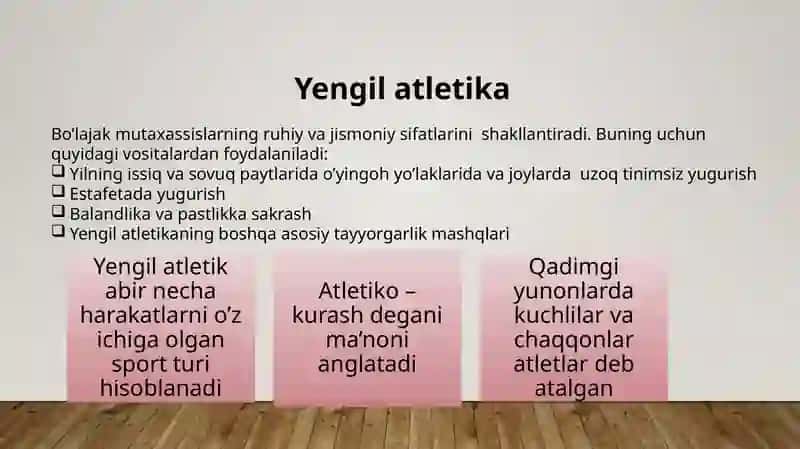 Yengil atletika

Bo'lajak mutaxassislarning ruhiy va jismoniy sifatlarini shakllantiradi. Buning uchun quyidagi vositalardan foydalaniladi:
❑ Yilning issiq va sovuq paytlarida o'yingoh yo'laklarida va joylarda uzoq tinimsiz yugurish
❑ Estafetada yugurish
❑ Balandlika va pastlikka sakrash
❑ Yengil atletikaning boshqa asosiy tayyorgarlik mashqlari

Yengil atletik abir necha harakatlarni o'z ichiga olgan sport turi hisoblanadi

Atletiko – kurash degani ma'noni anglatadi

Qadimgi yunonlarda kuchlilar va chaqqonlar atletlar deb atalgan